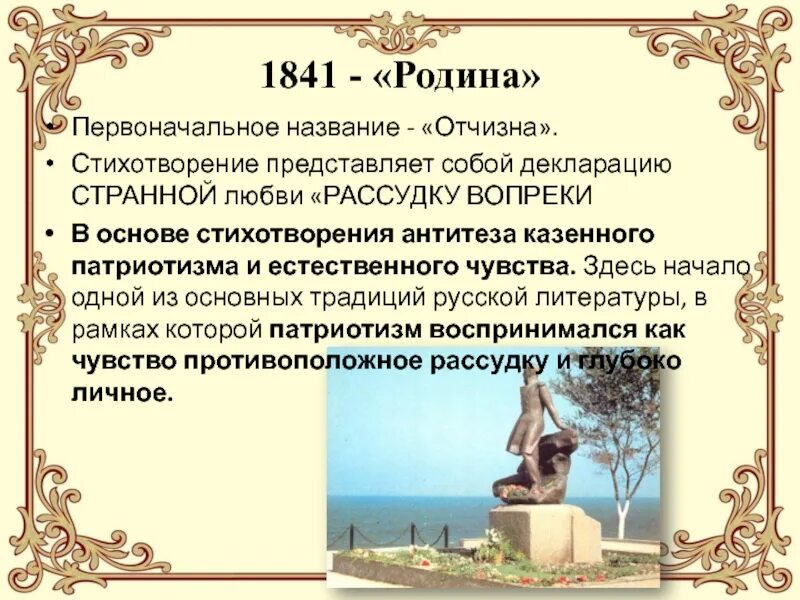 1841 - «Родина»

• Первоначальное название - «Отчизна».

• Стихотворение представляет собой декларацию СТРАННОЙ любви «РАССУДКУ ВОПРЕКИ

• В основе стихотворения антитеза казенного патриотизма и естественного чувства. Здесь начало одной из основных традиций русской литературы, в рамках которой патриотизм воспринимался как чувство противоположное рассудку и глубоко личное.